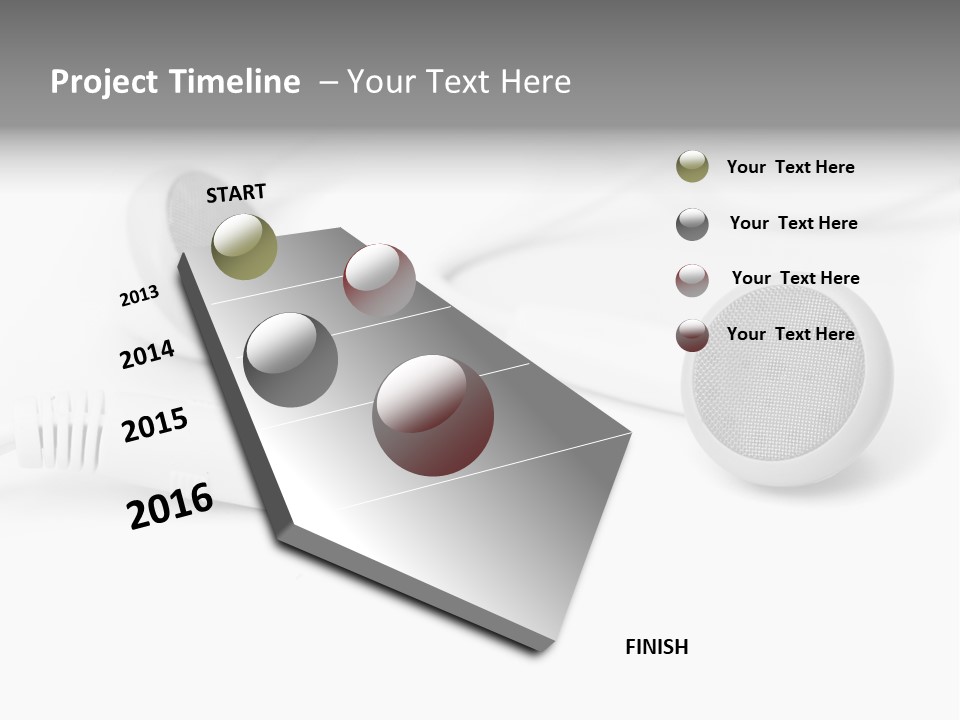 Project Timeline – Your Text Here

START

2013

2014

2015

2016

FINISH

Your Text Here

Your Text Here

Your Text Here

Your Text Here